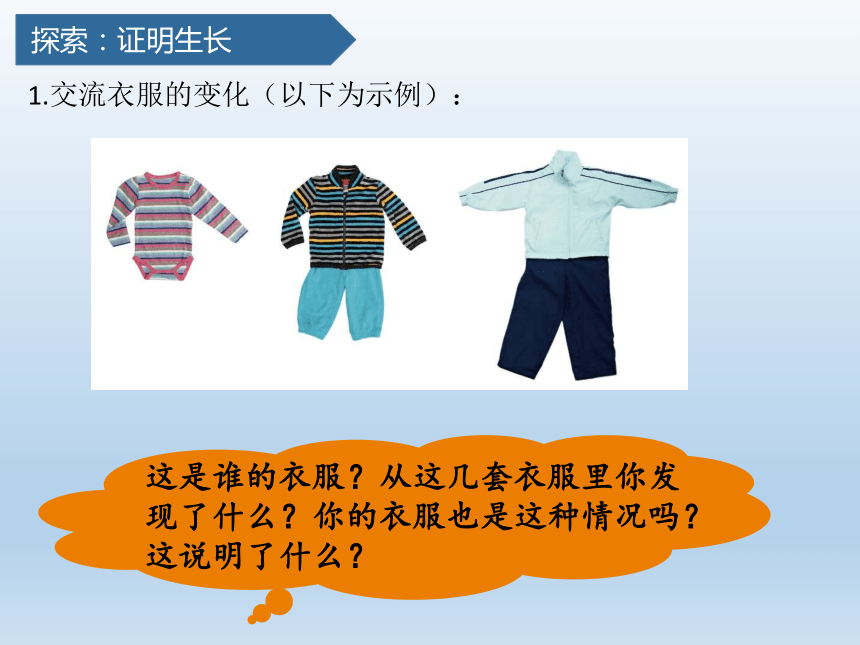 探索：证明生长

1.交流衣服的变化（以下为示例）：

这是谁的衣服？从这几套衣服里你发现了什么？你的衣服也是这种情况吗？这说明了什么？